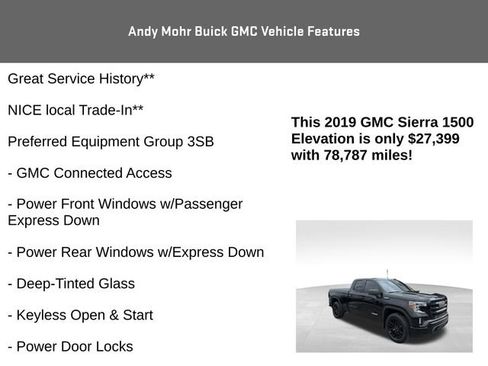 Andy Mohr Buick GMC Vehicle Features

Great Service History**

NICE local Trade-In**

Preferred Equipment Group 3SB

- GMC Connected Access

- Power Front Windows w/Passenger Express Down

- Power Rear Windows w/Express Down

- Deep-Tinted Glass

- Keyless Open & Start

- Power Door Locks

This 2019 GMC Sierra 1500 Elevation is only $27,399 with 78,787 miles!